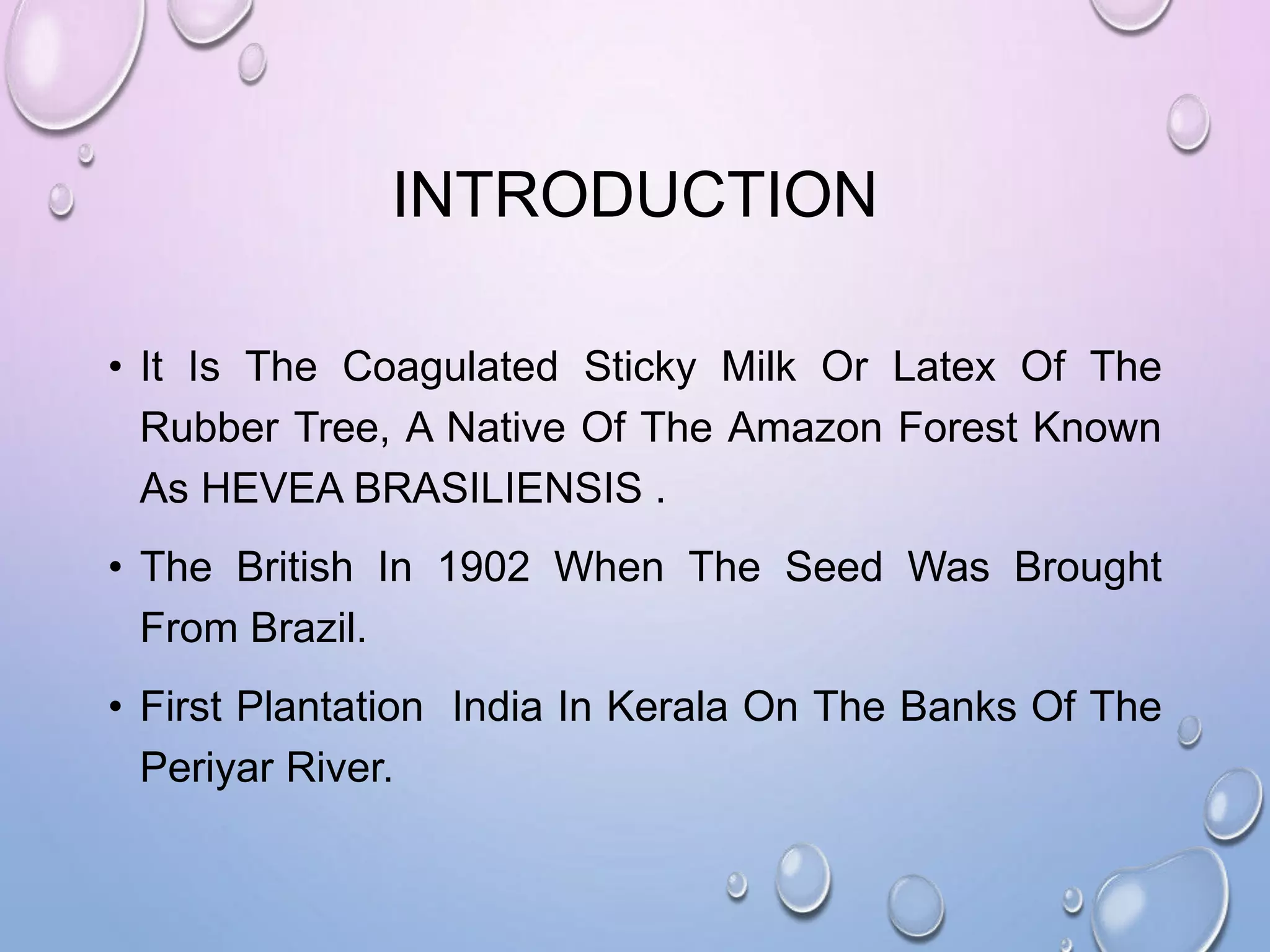 INTRODUCTION

• It Is The Coagulated Sticky Milk Or Latex Of The Rubber Tree, A Native Of The Amazon Forest Known As HEVEA BRASILIENSIS .

• The British In 1902 When The Seed Was Brought From Brazil.

• First Plantation India In Kerala On The Banks Of The Periyar River.